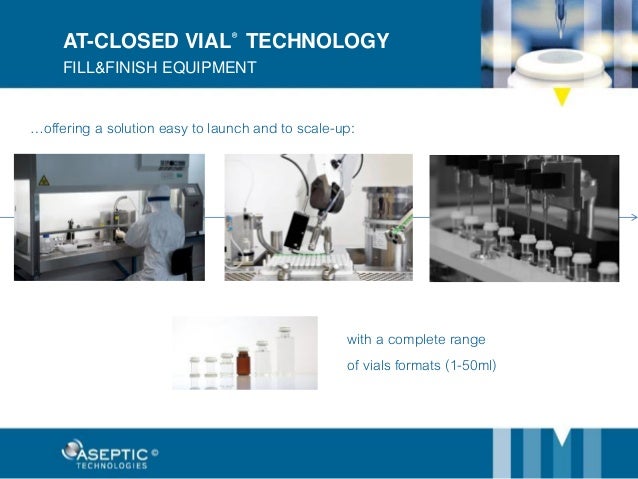 AT-CLOSED VIAL® TECHNOLOGY
FILL&FINISH EQUIPMENT

…offering a solution easy to launch and to scale-up:

with a complete range
of vials formats (1-50ml)

ASEPTIC ©
TECHNOLOGIES